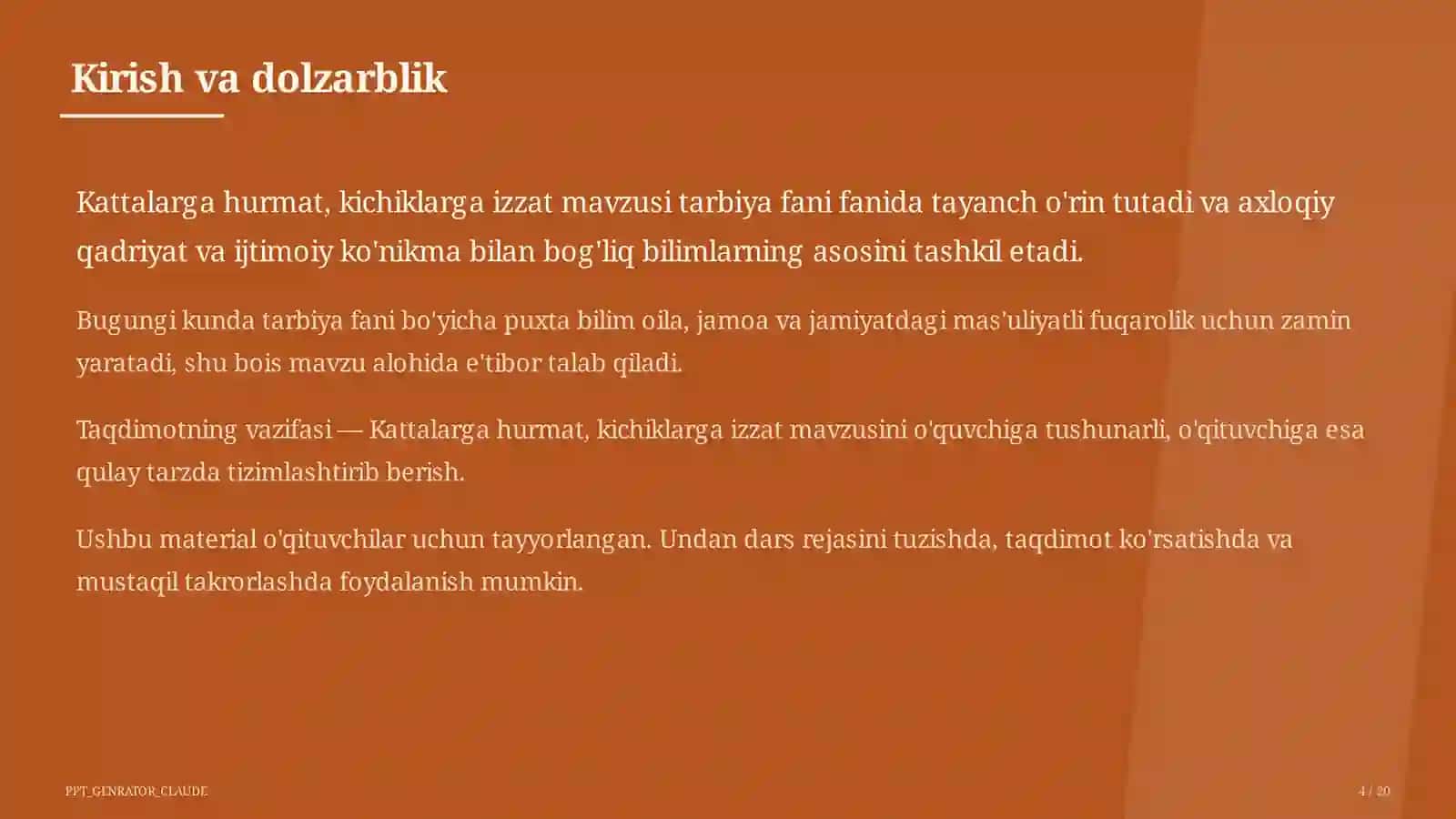 Kirish va dolzarblik

Kattalarga hurmat, kichiklarga izzat mavzusi tarbiya fani fanida tayanch o'rin tutadi va axloqiy qadriyat va ijtimoiy ko'nikma bilan bog'liq bilimlarning asosini tashkil etadi.

Bugungi kunda tarbiya fani bo'yicha puxta bilim oila, jamoa va jamiyatdagi mas'uliyatli fuqarolik uchun zamin yaratadi, shu bois mavzu alohida e'tibor talab qiladi.

Taqdimotning vazifasi — Kattalarga hurmat, kichiklarga izzat mavzusini o'quvchiga tushunarli, o'qituvchiga esa qulay tarzda tizimlashtirib berish.

Ushbu material o'qituvchilar uchun tayyorlangan. Undan dars rejasini tuzishda, taqdimot ko'rsatishda va mustaqil takrorlashda foydalanish mumkin.

PPT_GENRATOR_CLAUDE

4 / 20